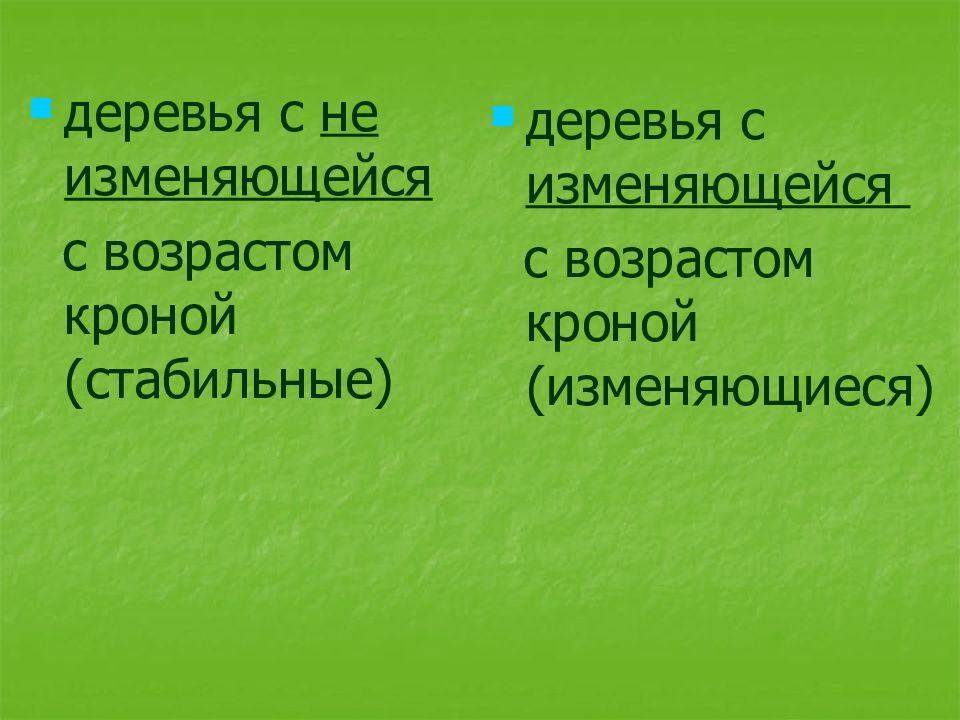 деревья с не изменяющейся с возрастом кроной (стабильные)

деревья с изменяющейся с возрастом кроной (изменяющиеся)